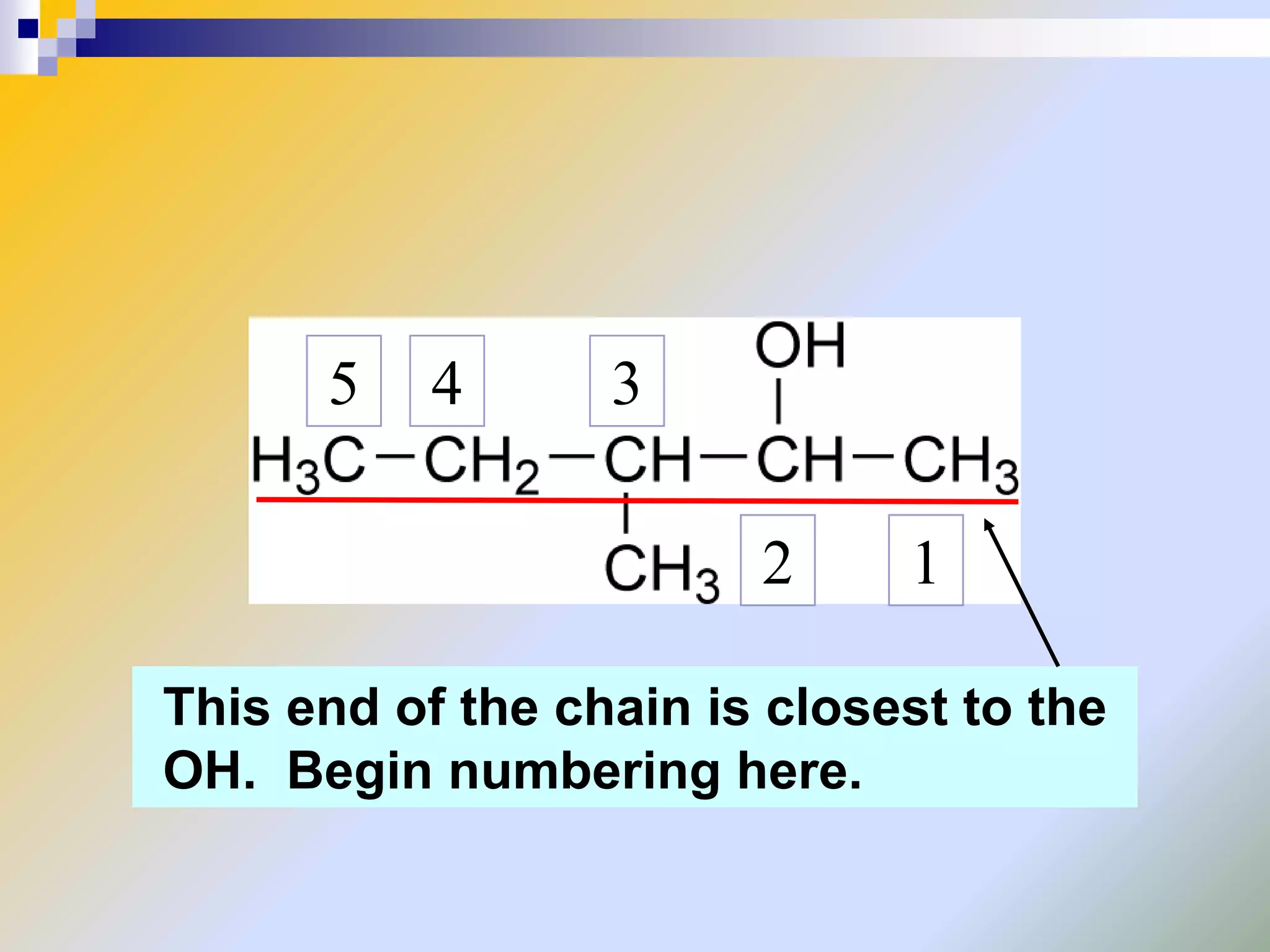 5 4 3 OH

$H_3C-CH_2-CH-CH-CH_3$

$CH_3$ 2 1

This end of the chain is closest to the OH. Begin numbering here.